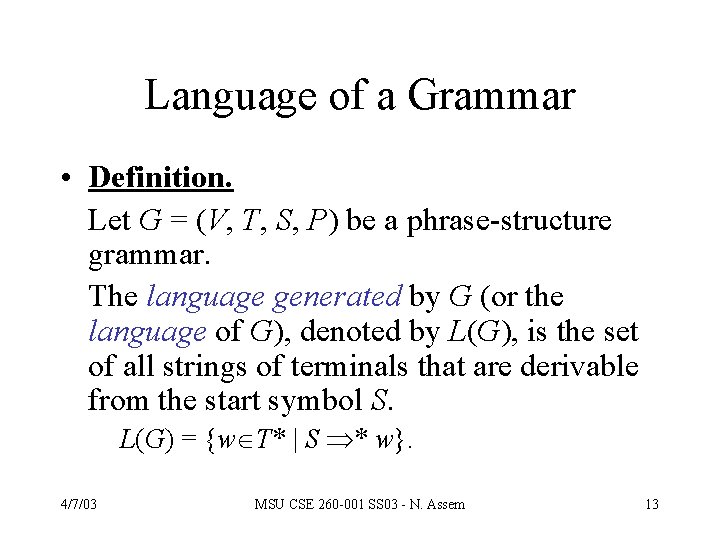 Language of a Grammar

• Definition.

Let $G = (V, T, S, P)$ be a phrase-structure grammar.

The language generated by $G$ (or the language of $G$), denoted by $L(G)$, is the set of all strings of terminals that are derivable from the start symbol $S$.

$L(G) = \{w \in T^* \mid S \Rightarrow^* w\}$.

4/7/03

MSU CSE 260-001 SS03 - N. Assem

13